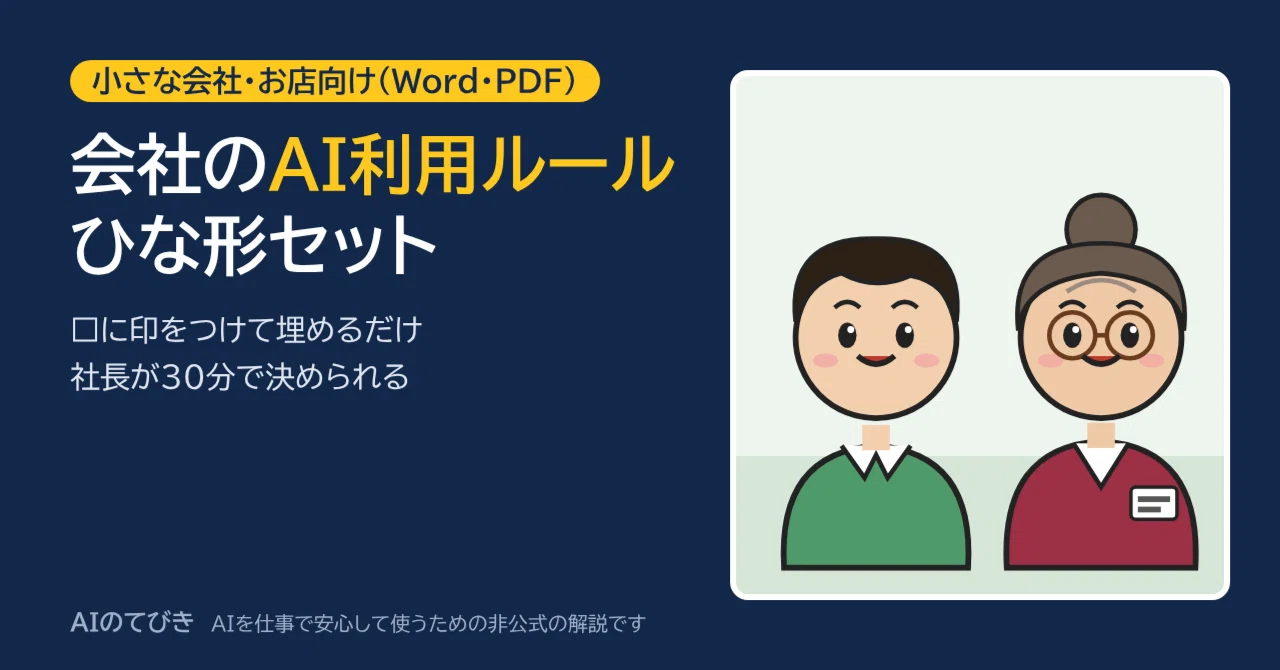 小さな会社・お店向け(Word・PDF)

会社のAI利用ルール
ひな形セット

☐に印をつけて埋めるだけ
社長が30分で決められる

AIのてびき AIを仕事で安心して使うための非公式の解説です